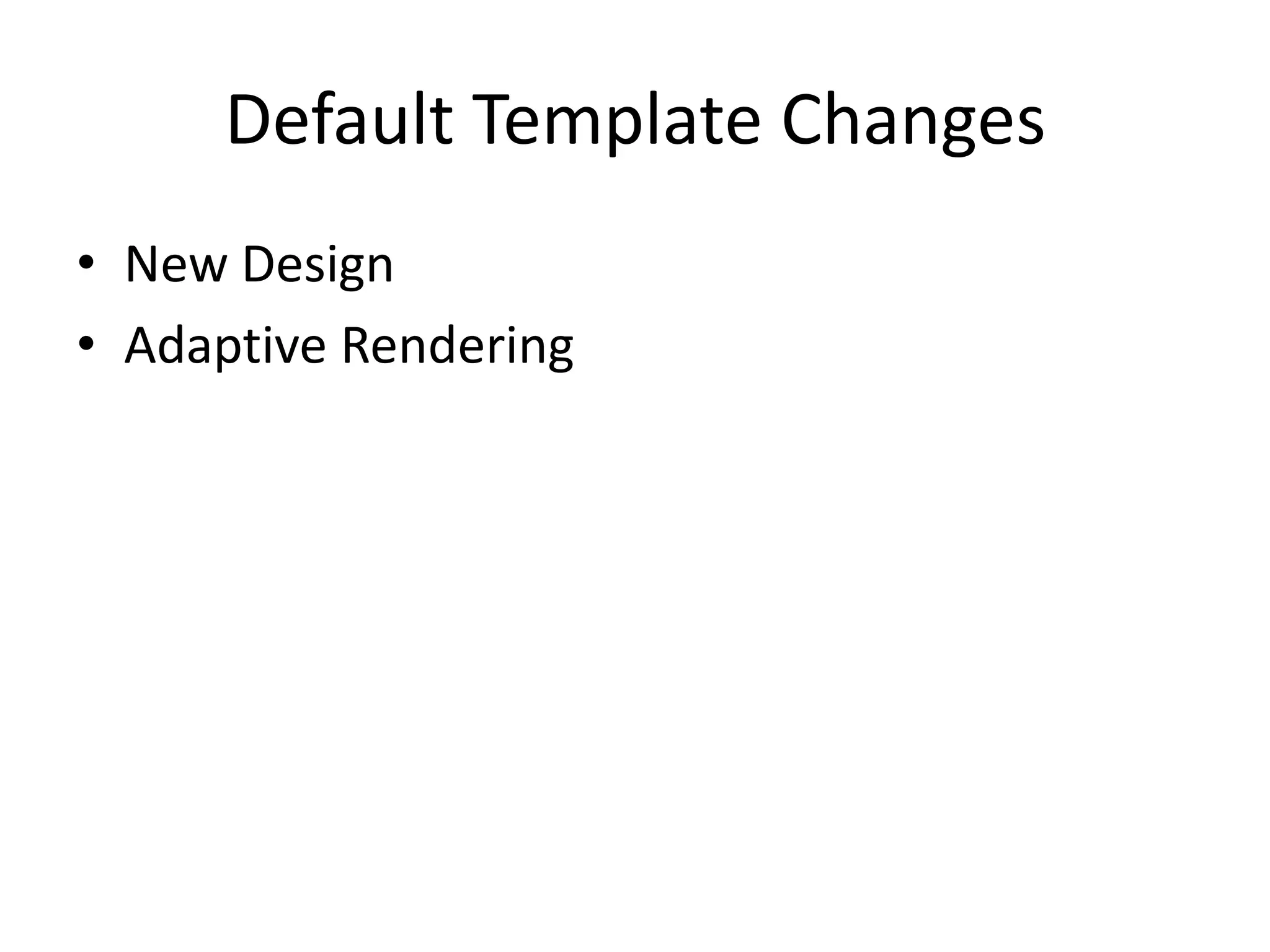 Default Template Changes

• New Design
• Adaptive Rendering